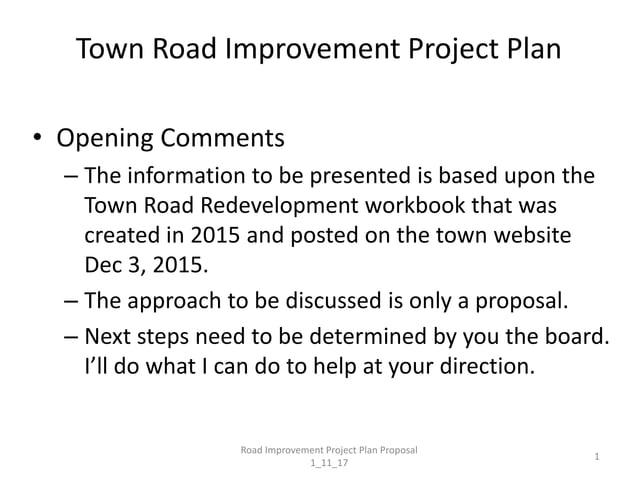 Town Road Improvement Project Plan

• Opening Comments
– The information to be presented is based upon the Town Road Redevelopment workbook that was created in 2015 and posted on the town website Dec 3, 2015.
– The approach to be discussed is only a proposal.
– Next steps need to be determined by you the board. I'll do what I can do to help at your direction.

Road Improvement Project Plan Proposal 1_11_17

1